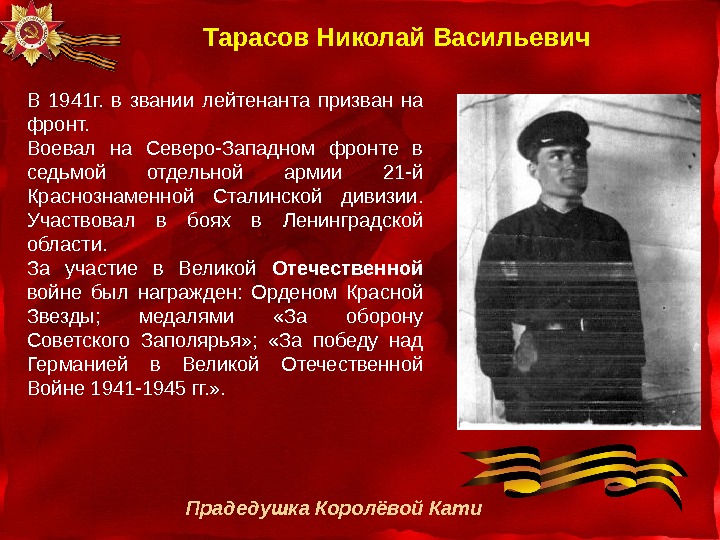 Тарасов Николай Васильевич

В 1941г. в звании лейтенанта призван на фронт.
Воевал на Северо-Западном фронте в седьмой отдельной армии 21-й Краснознаменной Сталинской дивизии. Участвовал в боях в Ленинградской области.
За участие в Великой Отечественной войне был награжден: Орденом Красной Звезды; медалями «За оборону Советского Заполярья»; «За победу над Германией в Великой Отечественной Войне 1941-1945 гг.».

Прадедушка Королёвой Кати